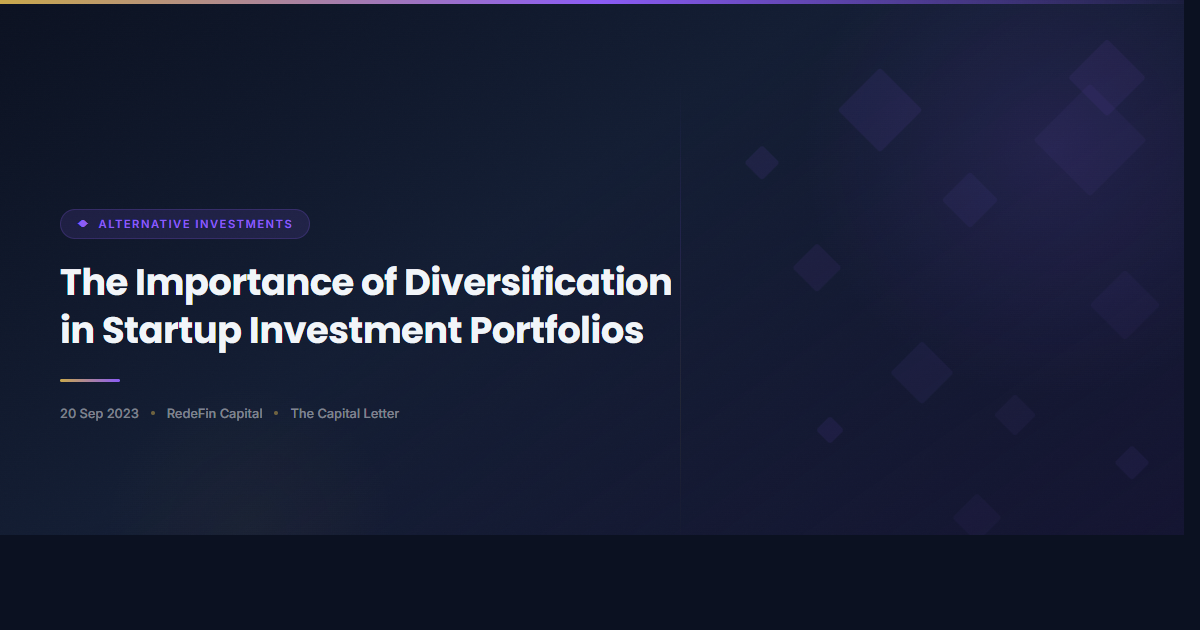 ALTERNATIVE INVESTMENTS

The Importance of Diversification in Startup Investment Portfolios

20 Sep 2023 • RedeFin Capital • The Capital Letter